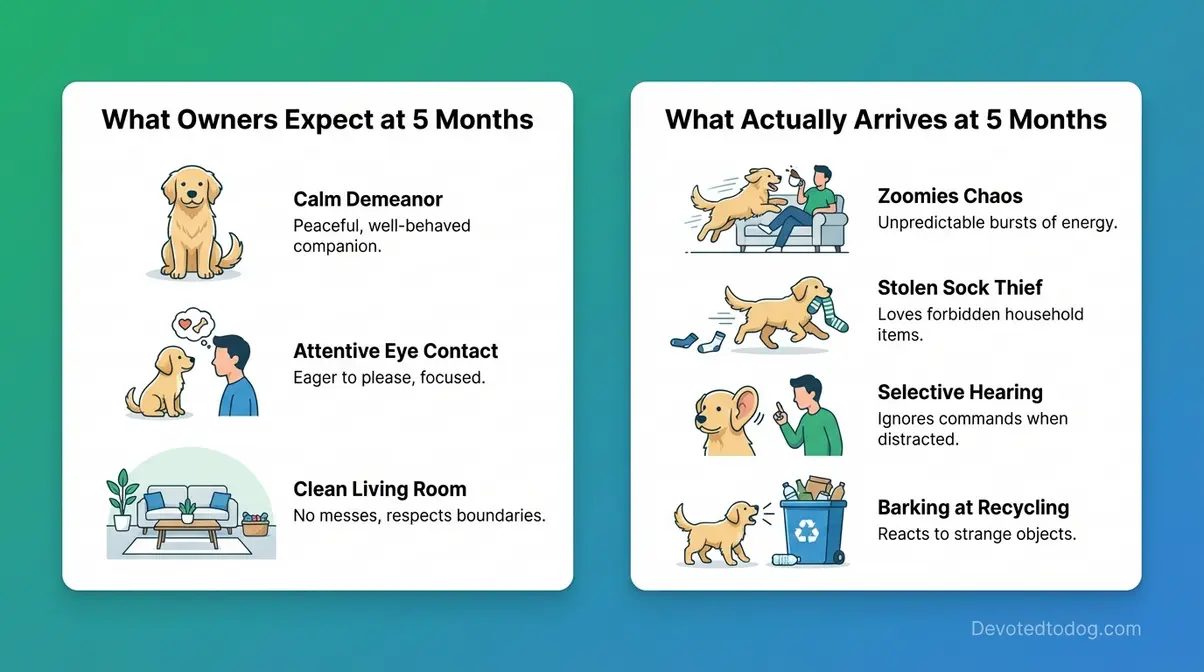 What Owners Expect at 5 Months

Calm Demeanor
Peaceful, well-behaved companion.

Attentive Eye Contact
Eager to please, focused.

Clean Living Room
No messes, respects boundaries.

What Actually Arrives at 5 Months

Zoomies Chaos
Unpredictable bursts of energy.

Stolen Sock Thief
Loves forbidden household items.

Selective Hearing
Ignores commands when distracted.

Barking at Recycling
Reacts to strange objects.

Devotedtodog.com